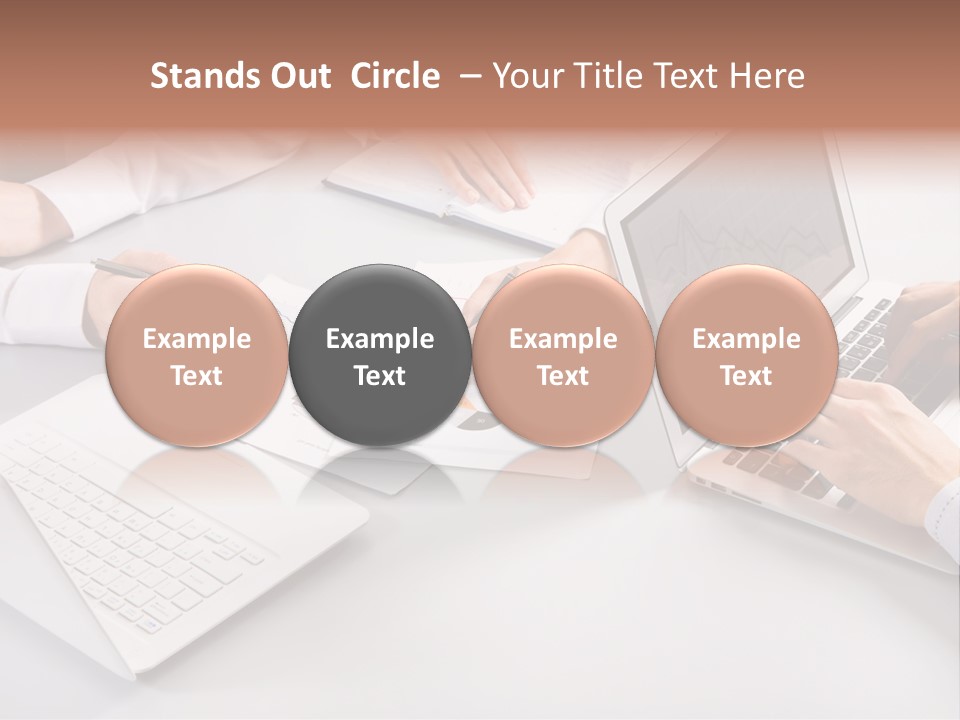 Stands Out Circle – Your Title Text Here

Example Text

Example Text

Example Text

Example Text